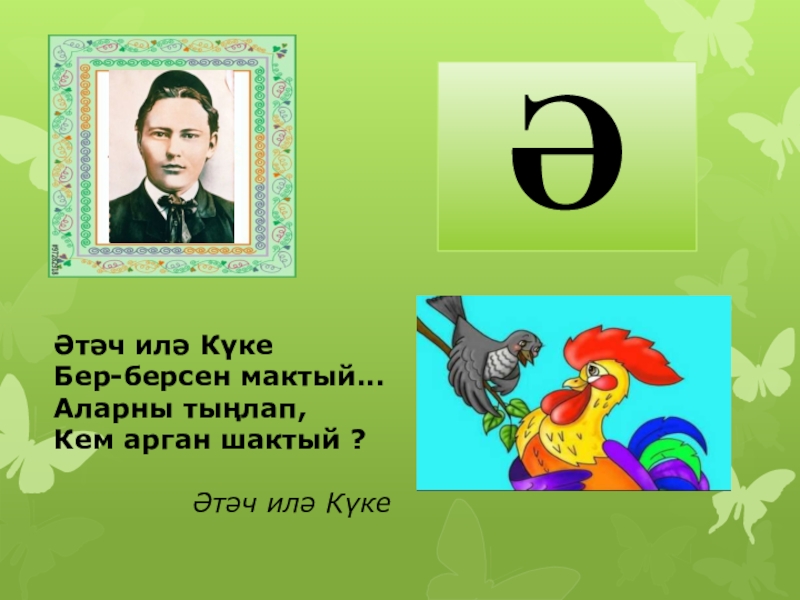 Ә

Әтәч илә Күке
Бер-берсен мактый...
Аларны тыңлап,
Кем арган шактый ?

Әтәч илә Күке